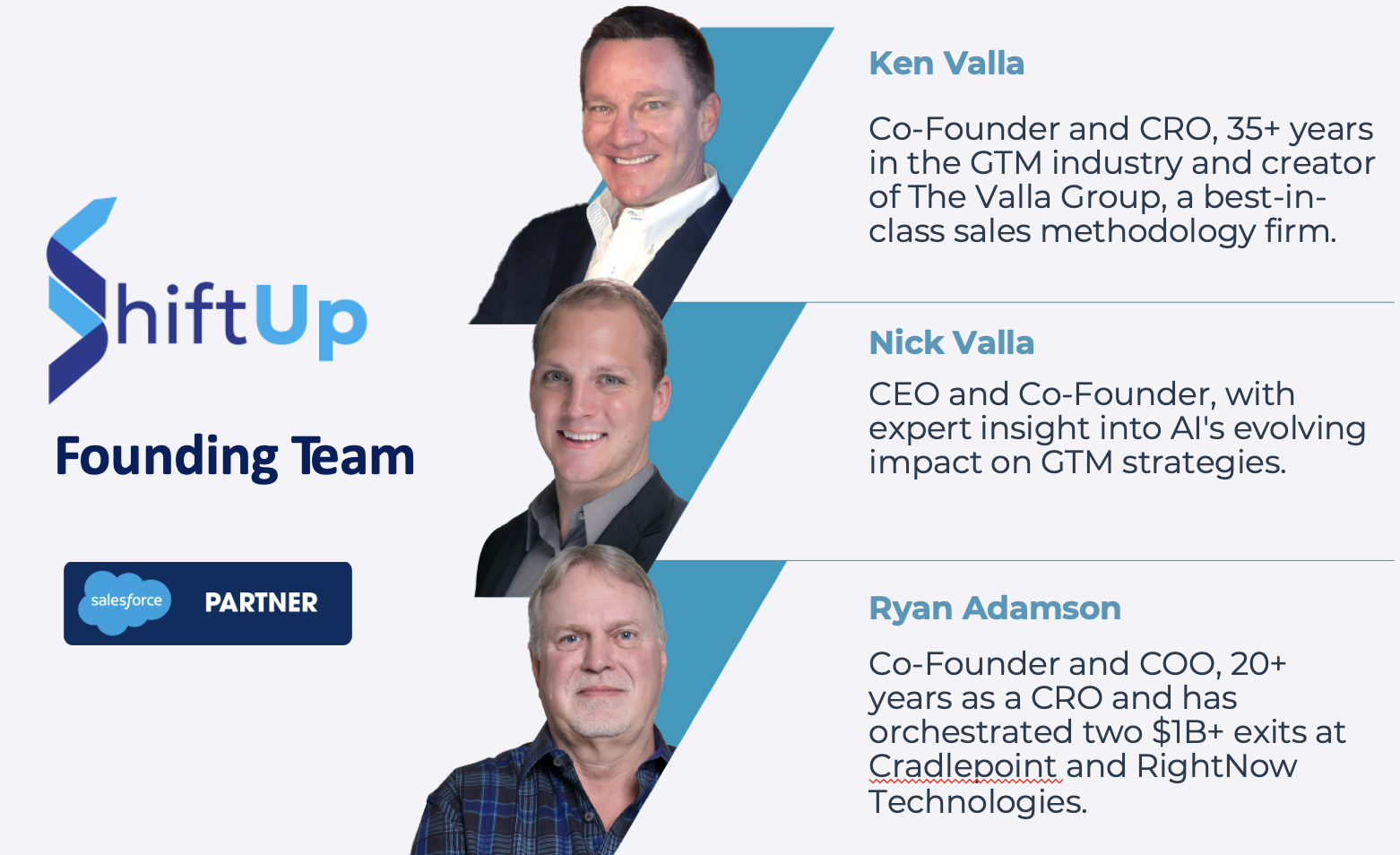 ShiftUp

Founding Team

salesforce PARTNER

Ken Valla

Co-Founder and CRO, 35+ years in the GTM industry and creator of The Valla Group, a best-in-class sales methodology firm.

Nick Valla

CEO and Co-Founder, with expert insight into AI's evolving impact on GTM strategies.

Ryan Adamson

Co-Founder and COO, 20+ years as a CRO and has orchestrated two $1B+ exits at Cradlepoint and RightNow Technologies.